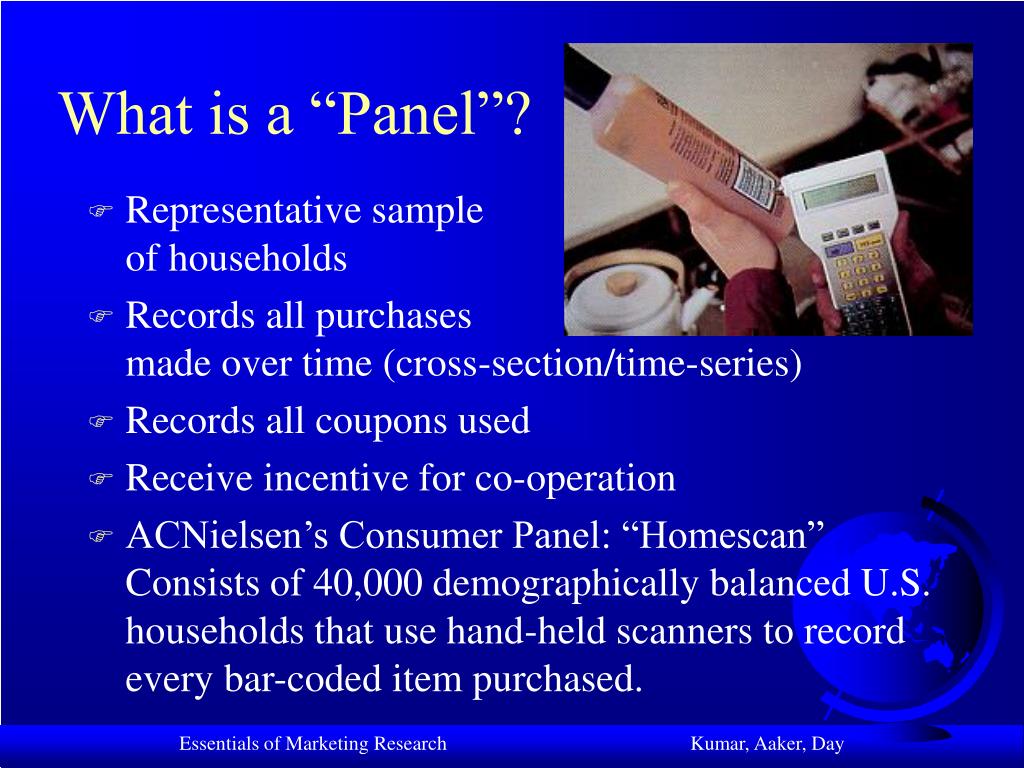 What is a “Panel”?

Representative sample of households

Records all purchases made over time (cross-section/time-series)

Records all coupons used

Receive incentive for co-operation

ACNielsen’s Consumer Panel: “Homescan” Consists of 40,000 demographically balanced U.S. households that use hand-held scanners to record every bar-coded item purchased.

Essentials of Marketing Research

Kumar, Aaker, Day